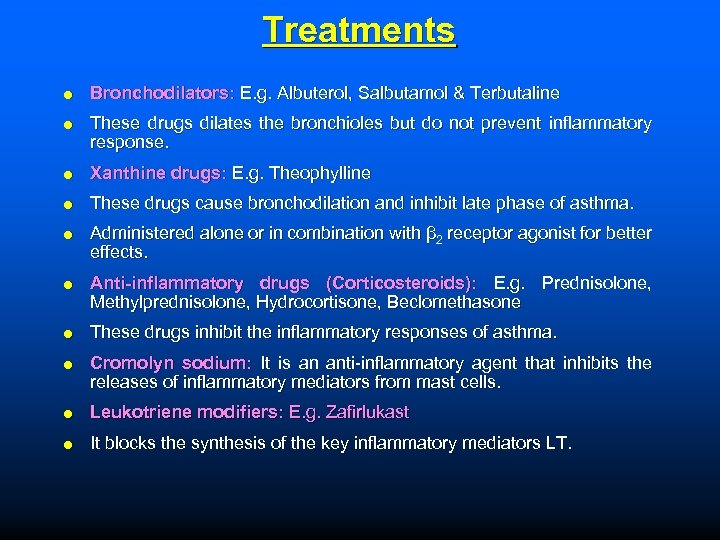 Treatments

- Bronchodilators: E.g. Albuterol, Salbutamol & Terbutaline
- These drugs dilates the bronchioles but do not prevent inflammatory response.
- Xanthine drugs: E.g. Theophylline
- These drugs cause bronchodilation and inhibit late phase of asthma.
- Administered alone or in combination with $\beta_2$ receptor agonist for better effects.
- Anti-inflammatory drugs (Corticosteroids): E.g. Prednisolone, Methylprednisolone, Hydrocortisone, Beclomethasone
- These drugs inhibit the inflammatory responses of asthma.
- Cromolyn sodium: It is an anti-inflammatory agent that inhibits the releases of inflammatory mediators from mast cells.
- Leukotriene modifiers: E.g. Zafirlukast
- It blocks the synthesis of the key inflammatory mediators LT.